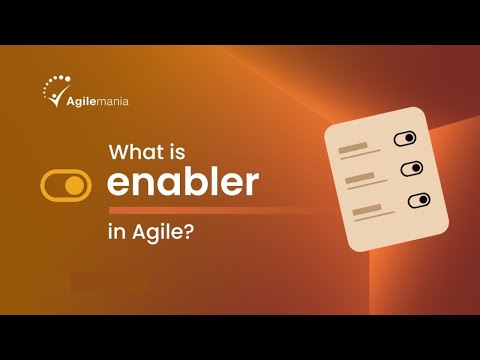 Agilemania

What is enabler in Agile?